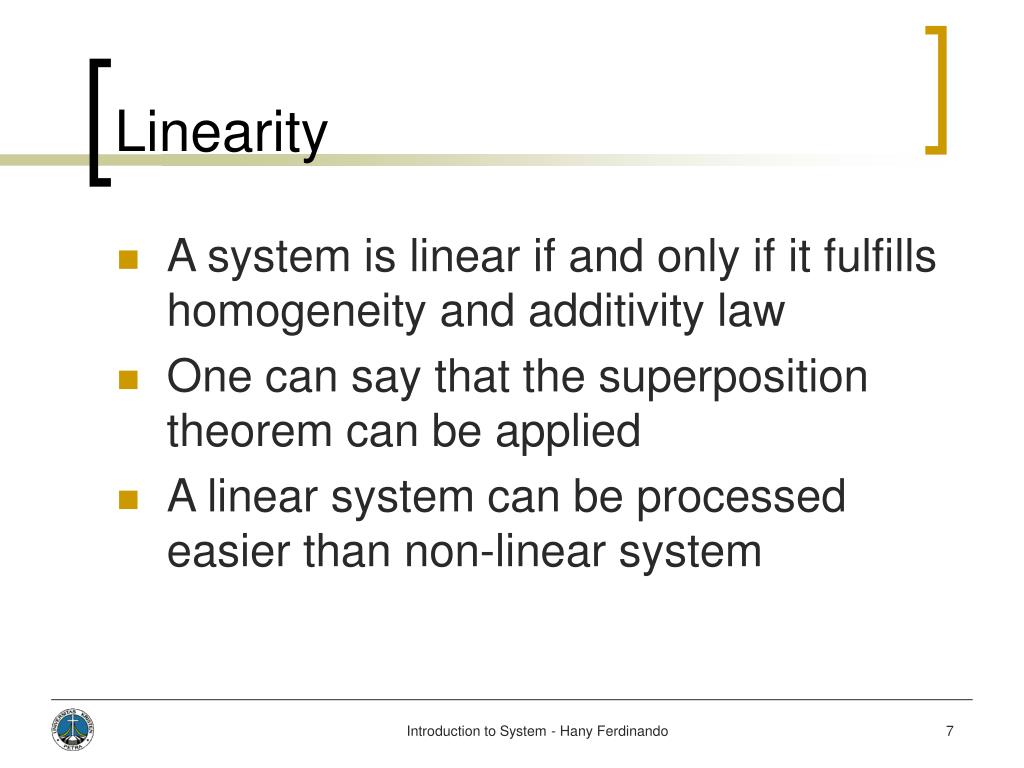 Linearity

- A system is linear if and only if it fulfills homogeneity and additivity law
- One can say that the superposition theorem can be applied
- A linear system can be processed easier than non-linear system

Introduction to System - Hany Ferdinando

7